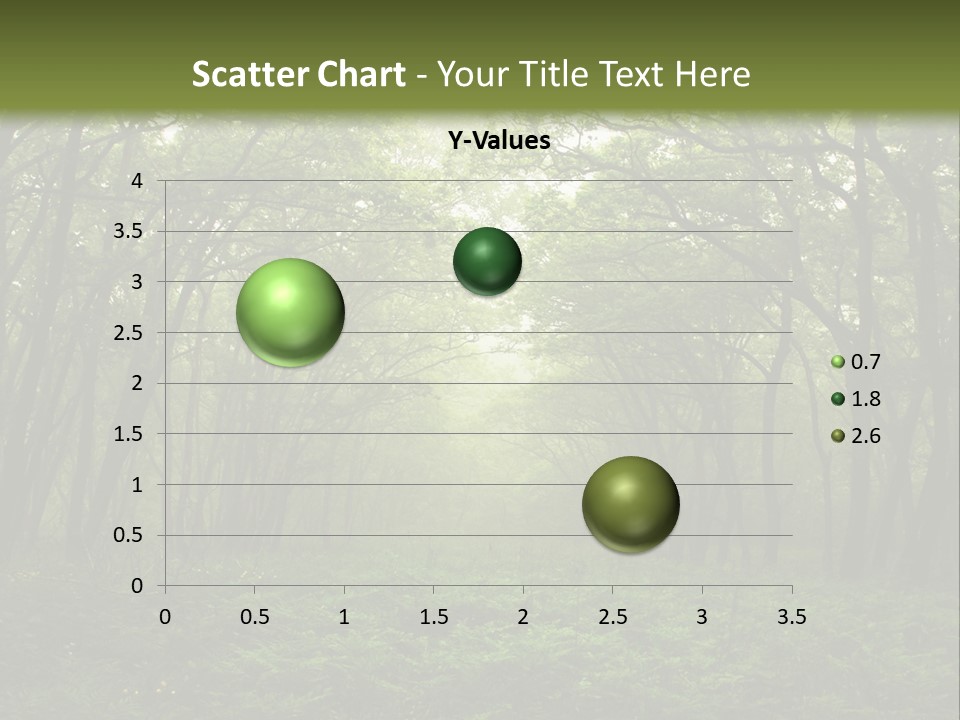 Scatter Chart - Your Title Text Here

Y-Values

4
3.5
3
2.5
2
1.5
1
0.5
0

0 0.5 1 1.5 2 2.5 3 3.5

0.7
1.8
2.6